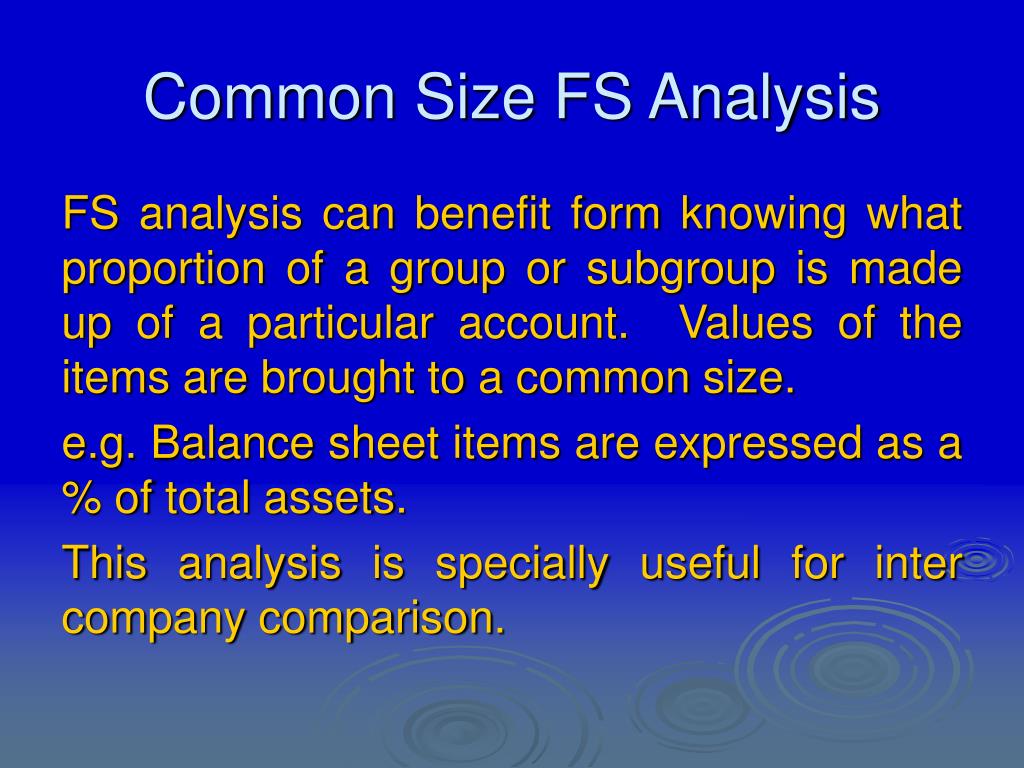 Common Size FS Analysis

FS analysis can benefit form knowing what proportion of a group or subgroup is made up of a particular account. Values of the items are brought to a common size.

e.g. Balance sheet items are expressed as a % of total assets.

This analysis is specially useful for inter company comparison.